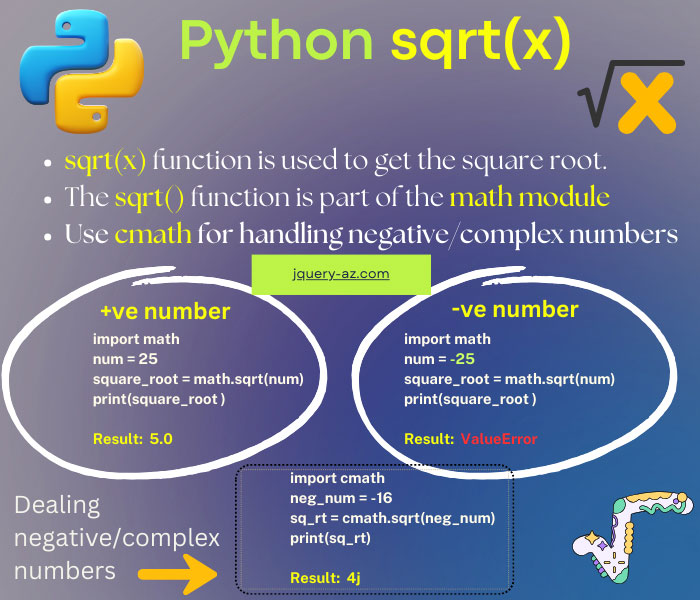 Python sqrt(x)

$\sqrt{x}$

- sqrt(x) function is used to get the square root.
- The sqrt() function is part of the math module
- Use cmath for handling negative/complex numbers

jquery-az.com

+ve number
import math
num = 25
square_root = math.sqrt(num)
print(square_root )

Result: 5.0

-ve number
import math
num = -25
square_root = math.sqrt(num)
print(square_root )

Result: ValueError

Dealing negative/complex numbers

import cmath
neg_num = -16
sq_rt = cmath.sqrt(neg_num)
print(sq_rt)

Result: 4j